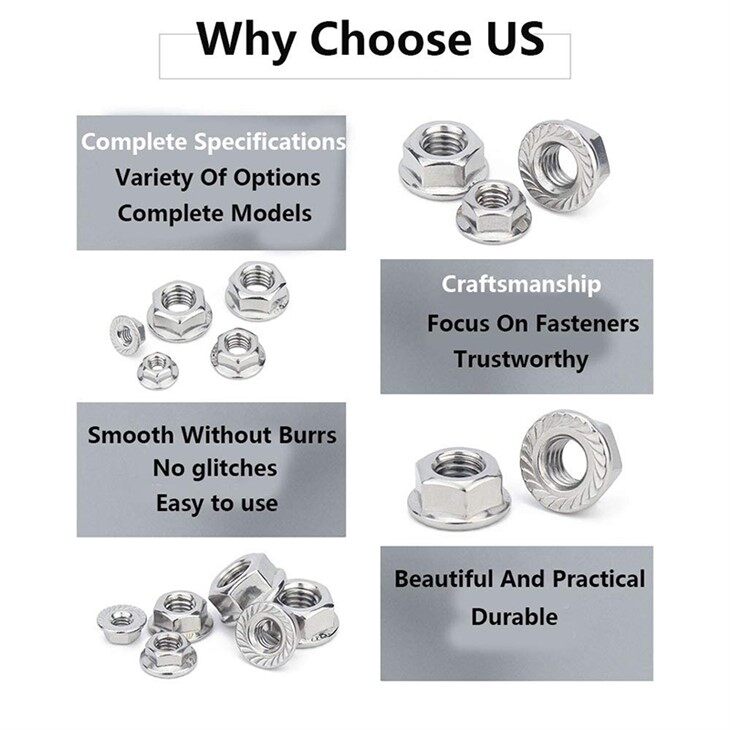 Why Choose US

Complete Specifications
Variety Of Options
Complete Models

Craftsmanship
Focus On Fasteners
Trustworthy

Smooth Without Burrs
No glitches
Easy to use

Beautiful And Practical
Durable